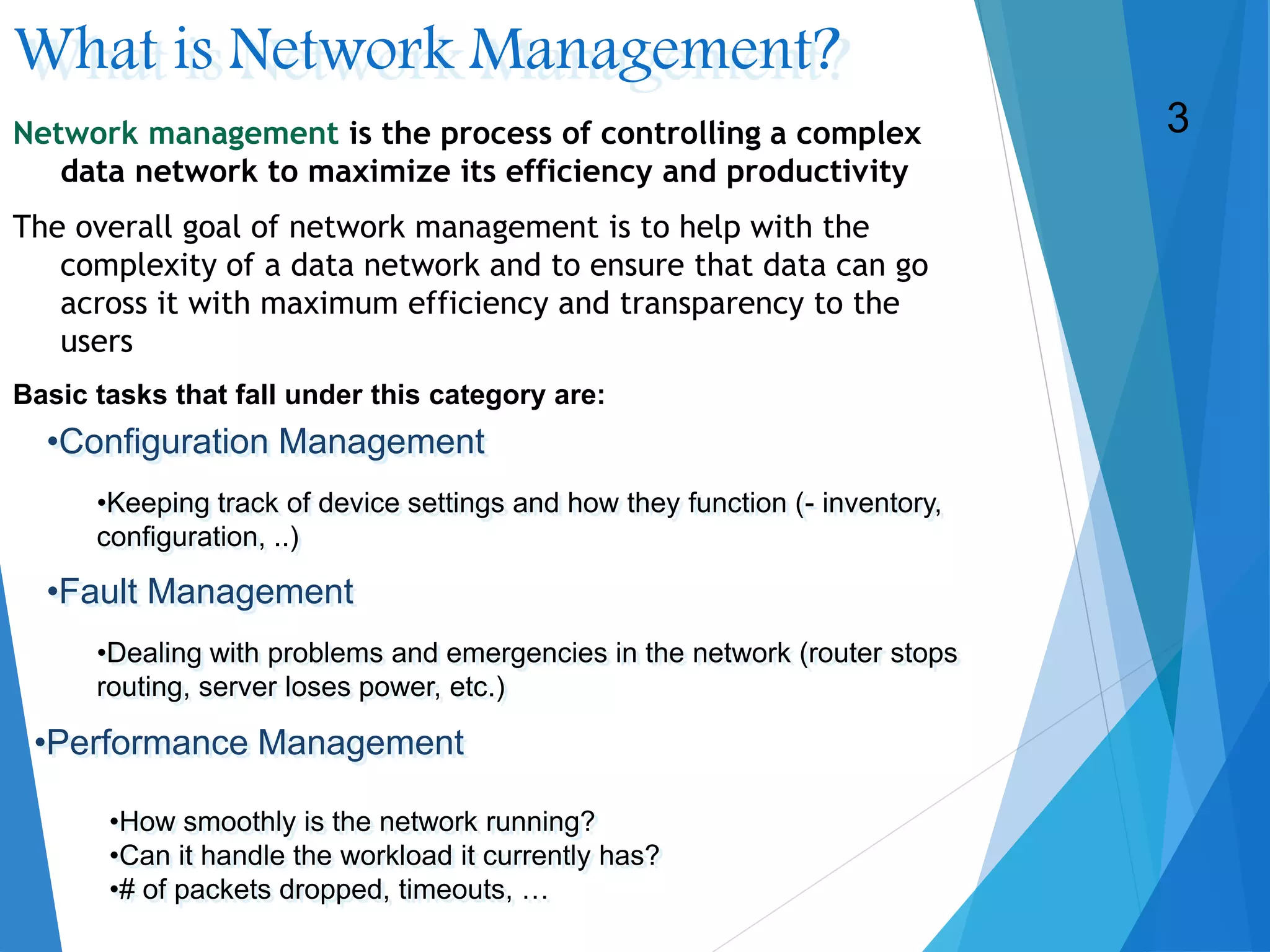 What is Network Management?

3

Network management is the process of controlling a complex data network to maximize its efficiency and productivity

The overall goal of network management is to help with the complexity of a data network and to ensure that data can go across it with maximum efficiency and transparency to the users

Basic tasks that fall under this category are:

•Configuration Management

•Keeping track of device settings and how they function (- inventory, configuration, ..)

•Fault Management

•Dealing with problems and emergencies in the network (router stops routing, server loses power, etc.)

•Performance Management

•How smoothly is the network running?
•Can it handle the workload it currently has?
•# of packets dropped, timeouts, …